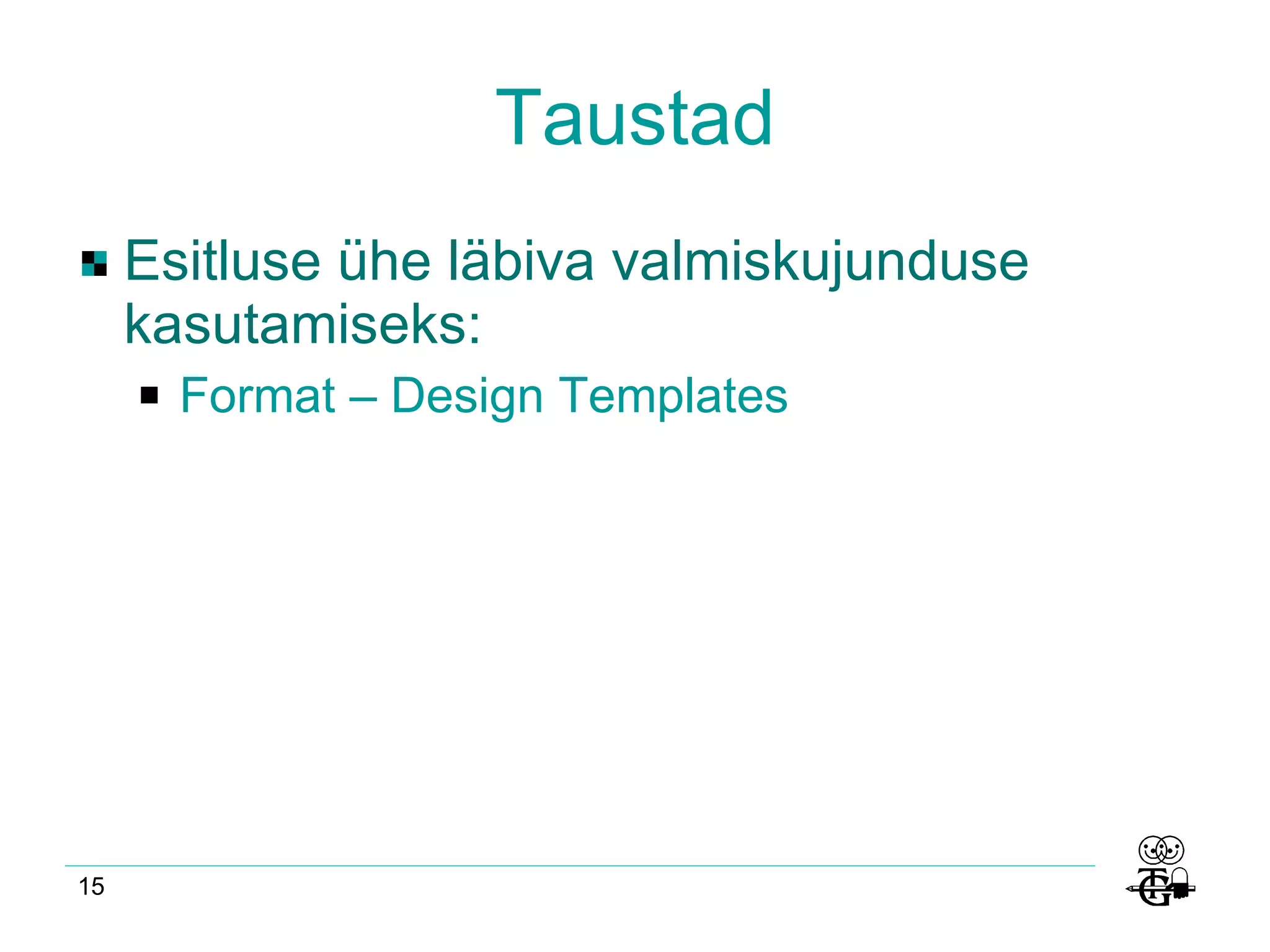 Taustad

Esitluse ühe läbiva valmiskujunduse kasutamiseks:

Format – Design Templates

15

TG